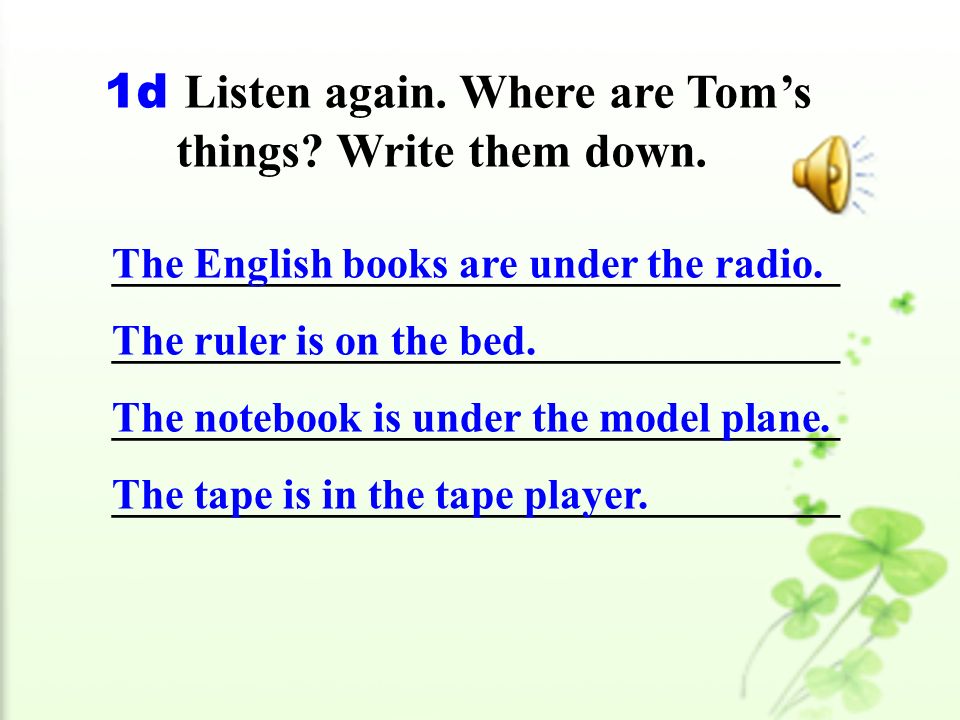 1d Listen again. Where are Tom’s things? Write them down.

The English books are under the radio.

The ruler is on the bed.

The notebook is under the model plane.

The tape is in the tape player.